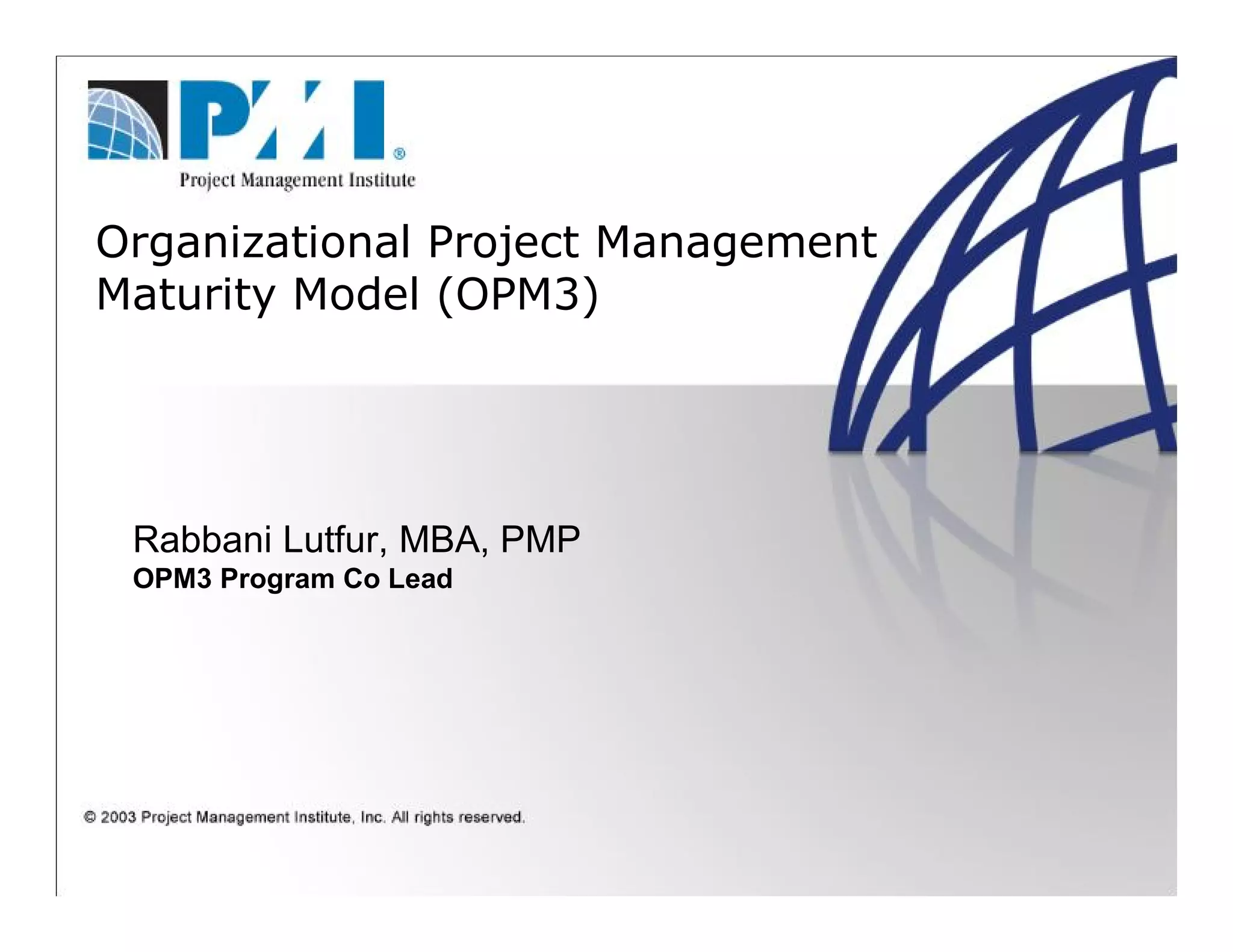 PMI®
Project Management Institute

Organizational Project Management Maturity Model (OPM3)

Rabbani Lutfur, MBA, PMP
OPM3 Program Co Lead

© 2003 Project Management Institute, Inc. All rights reserved.